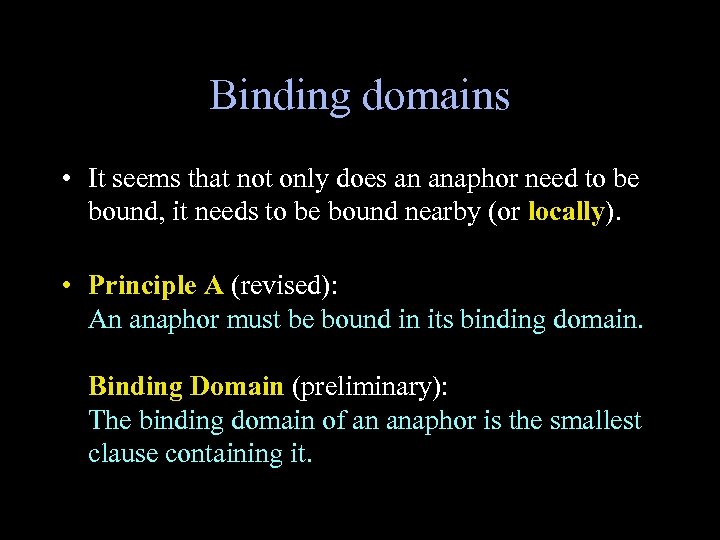 Binding domains

• It seems that not only does an anaphor need to be bound, it needs to be bound nearby (or locally).

• Principle A (revised):
An anaphor must be bound in its binding domain.

Binding Domain (preliminary):
The binding domain of an anaphor is the smallest clause containing it.